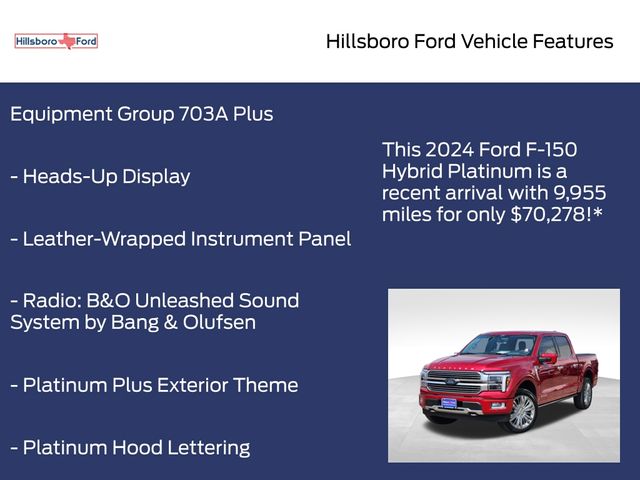 Hillsboro Ford

Hillsboro Ford Vehicle Features

Equipment Group 703A Plus

- Heads-Up Display

- Leather-Wrapped Instrument Panel

- Radio: B&O Unleashed Sound System by Bang & Olufsen

- Platinum Plus Exterior Theme

- Platinum Hood Lettering

This 2024 Ford F-150 Hybrid Platinum is a recent arrival with 9,955 miles for only $70,278!*